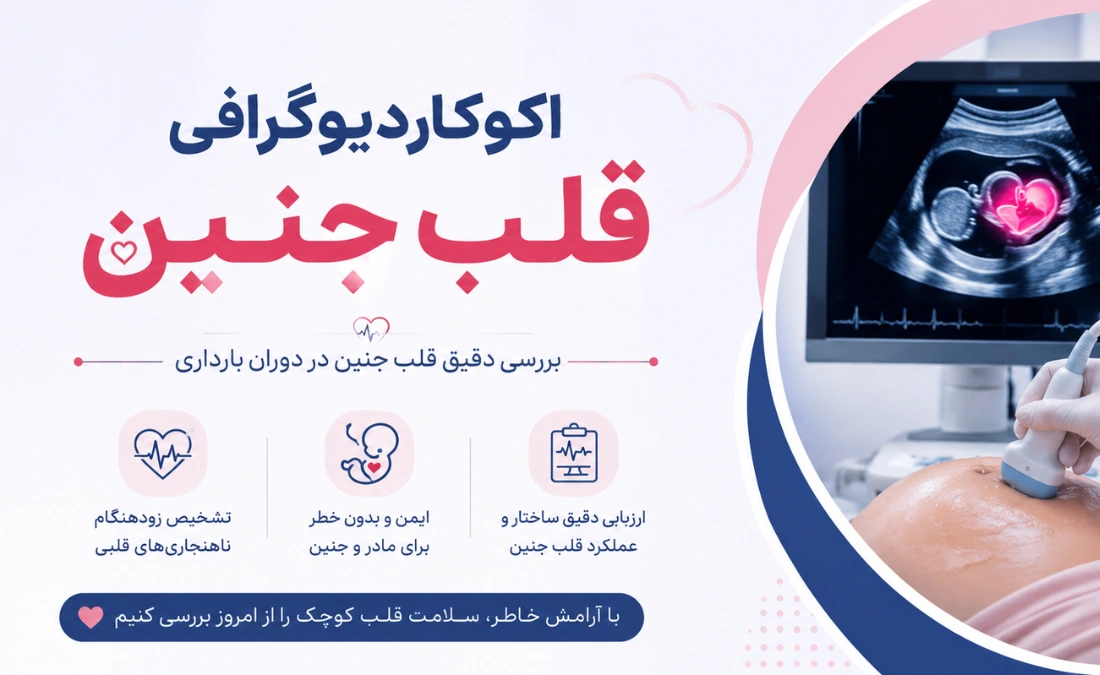 اکوکاردیوگرافی

قلب جنین

بررسی دقیق قلب جنین در دوران بارداری

ارزیابی دقیق ساختار و عملکرد قلب جنین

ایمن و بدون خطر برای مادر و جنین

تشخیص زودهنگام ناهنجاری‌های قلبی

با آرامش خاطر، سلامت قلب کوچک را از امروز بررسی کنیم